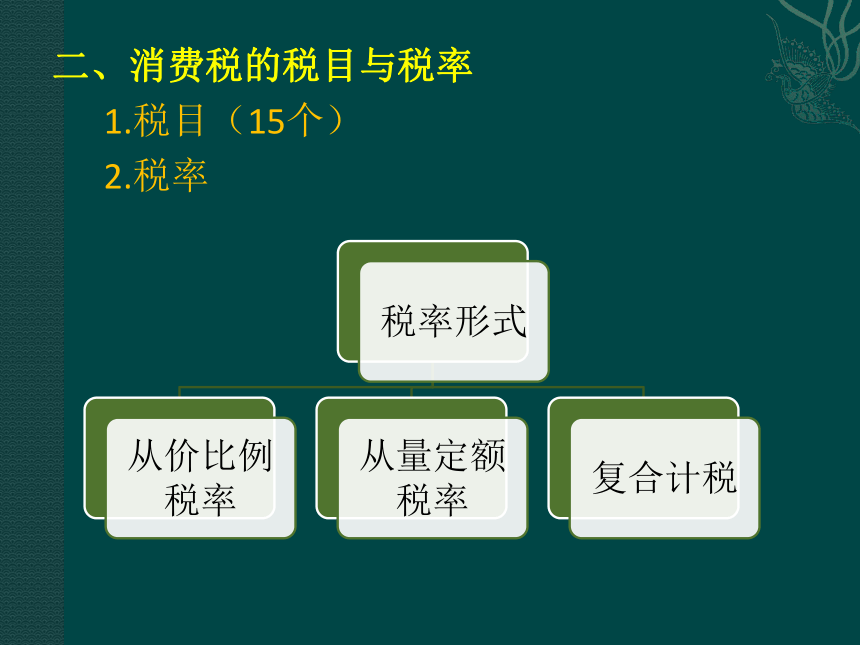 二、消费税的税目与税率

1.税目（15个）

2.税率

税率形式

从价比例税率

从量定额税率

复合计税